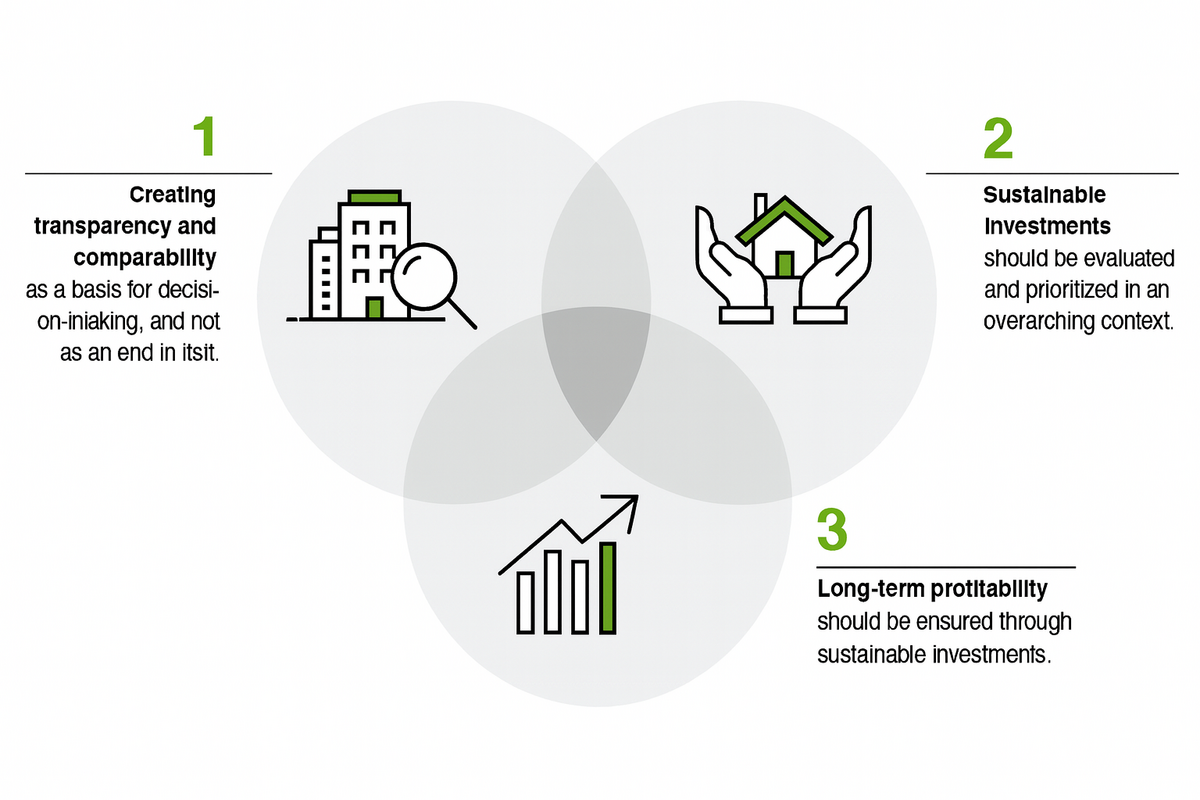 1

Creating transparency and comparability as a basis for decision-iniaking, and not as an end in itsit.

2

Sustainable Investments should be evaluated and prioritized in an overarching context.

3

Long-term protitability should be ensured through sustainable investments.